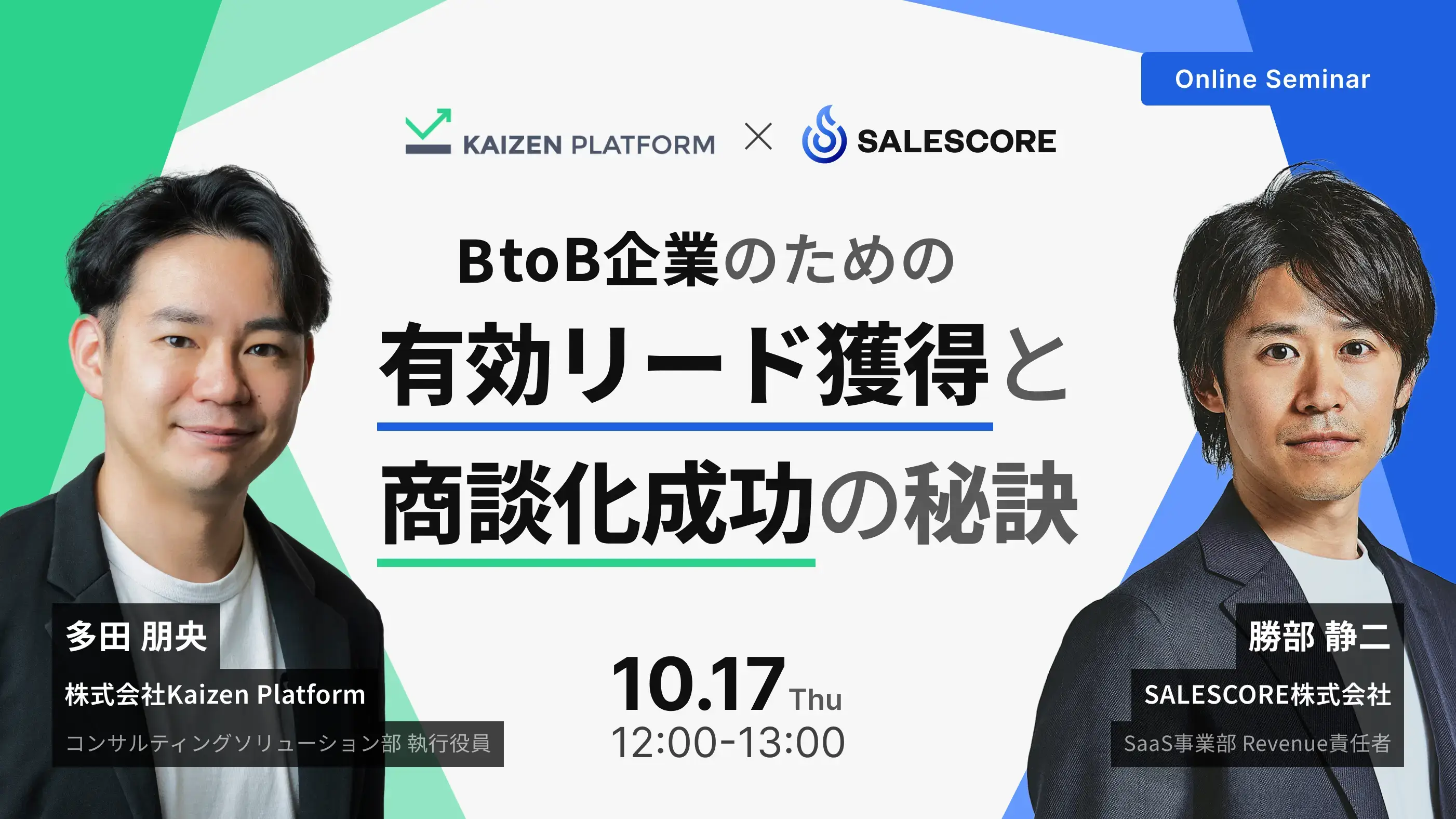 Online Seminar

KAIZEN PLATFORM × SALESCORE

BtoB企業のための
有効リード獲得と
商談化成功の秘訣

多田 朋央
株式会社Kaizen Platform
コンサルティングソリューション部 執行役員

10.17 Thu
12:00-13:00

勝部 静二
SALESCORE株式会社
SaaS事業部 Revenue責任者